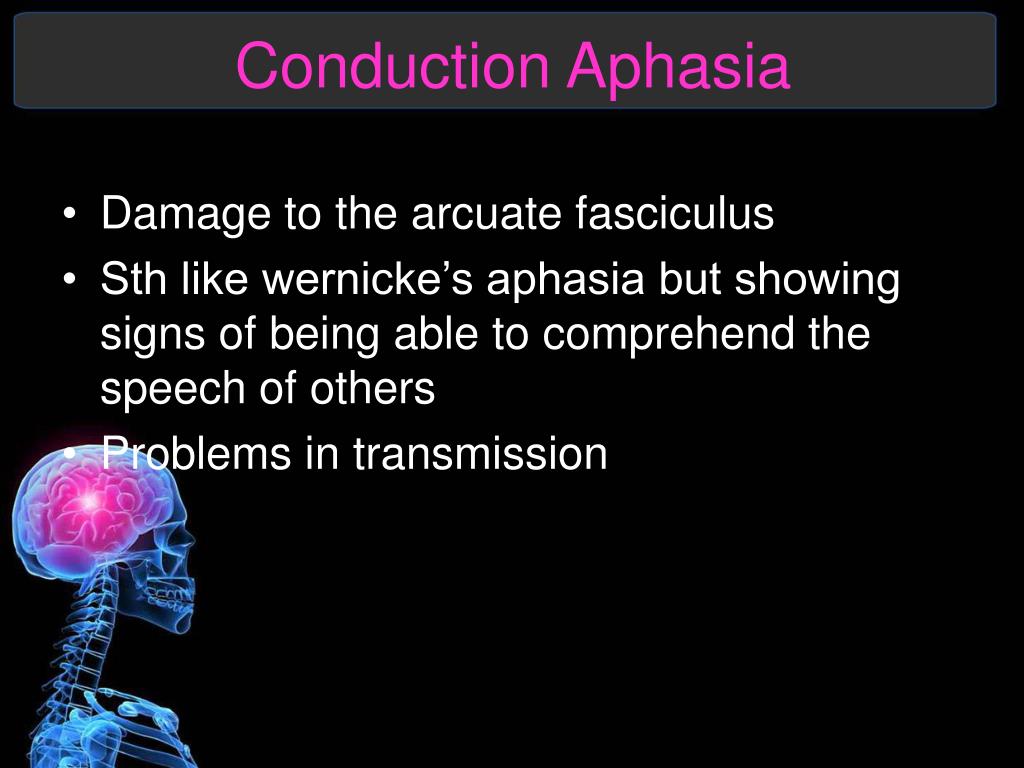 Conduction Aphasia

• Damage to the arcuate fasciculus
• Sth like wernicke’s aphasia but showing signs of being able to comprehend the speech of others
• Problems in transmission